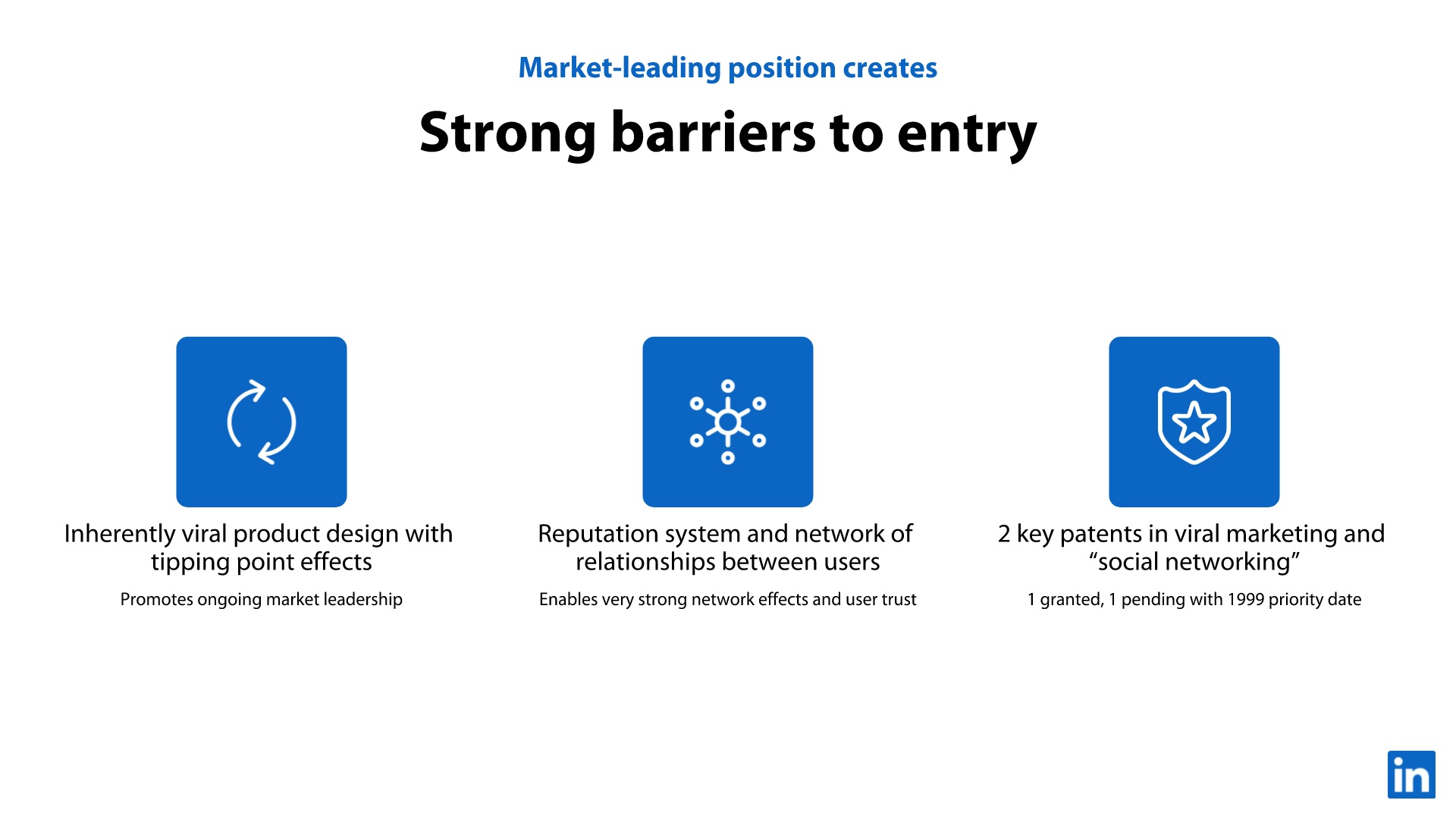 Market-leading position creates

Strong barriers to entry

Inherently viral product design with tipping point effects

Promotes ongoing market leadership

Reputation system and network of relationships between users

Enables very strong network effects and user trust

2 key patents in viral marketing and “social networking”

1 granted, 1 pending with 1999 priority date

in